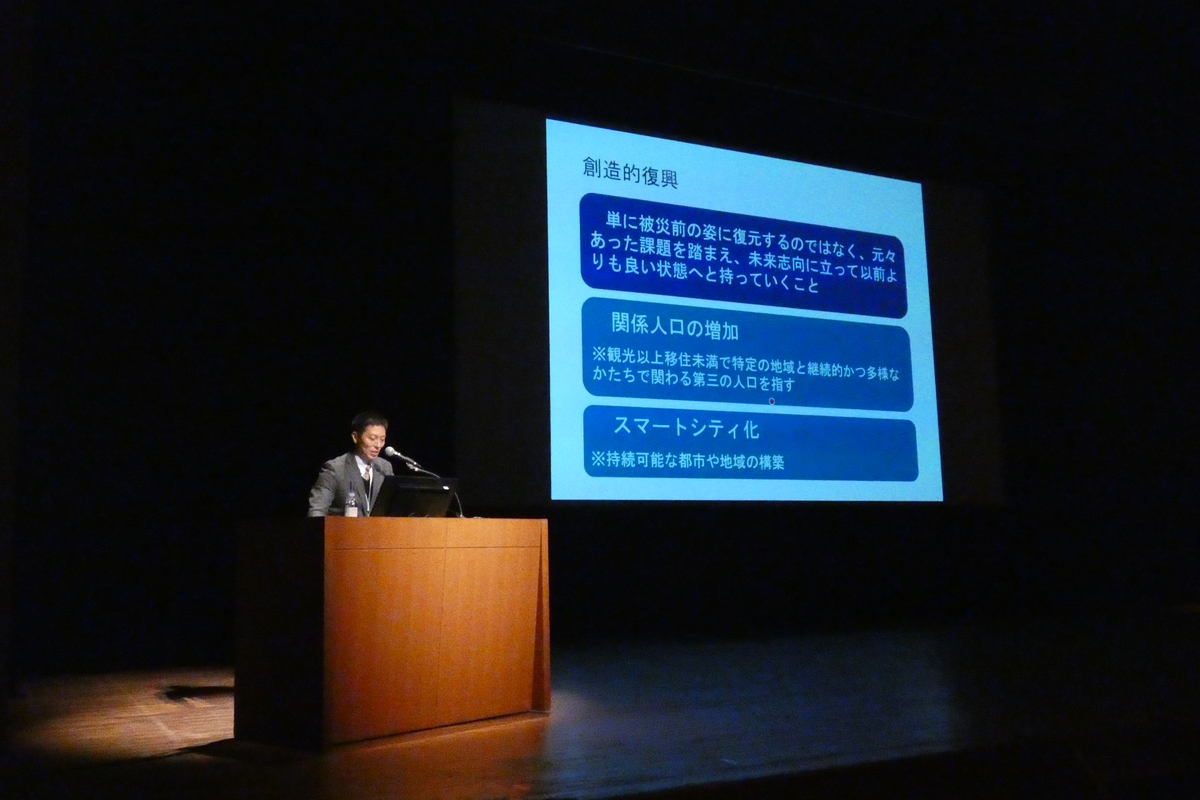 創造的復興

単に被災前の姿に復元するのではなく、元々あった課題を踏まえ、未来志向に立って以前よりも良い状態へと持っていくこと

関係人口の増加

※観光以上移住未満で特定の地域と継続的かつ多様なかたちで関わる第三の人口を指す

スマートシティ化

※持続可能な都市や地域の構築